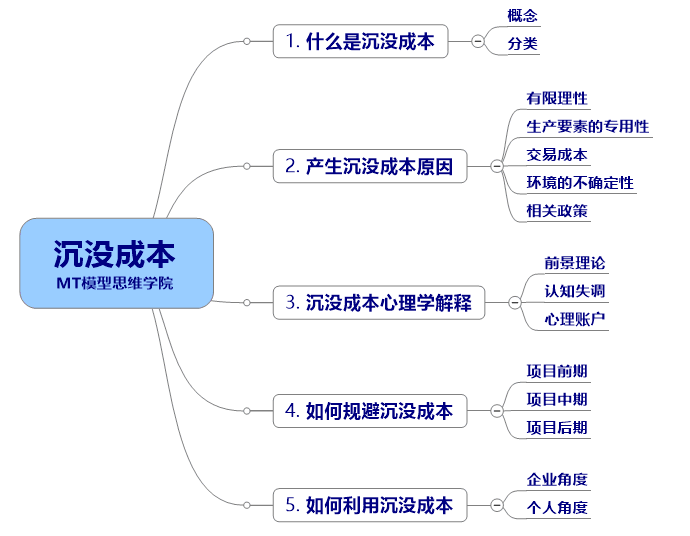 沉没成本
MT模型思维学院

1. 什么是沉没成本
概念
分类

2. 产生沉没成本原因
有限理性
生产要素的专用性
交易成本
环境的不确定性
相关政策

3. 沉没成本心理学解释
前景理论
认知失调
心理账户

4. 如何规避沉没成本
项目前期
项目中期
项目后期

5. 如何利用沉没成本
企业角度
个人角度